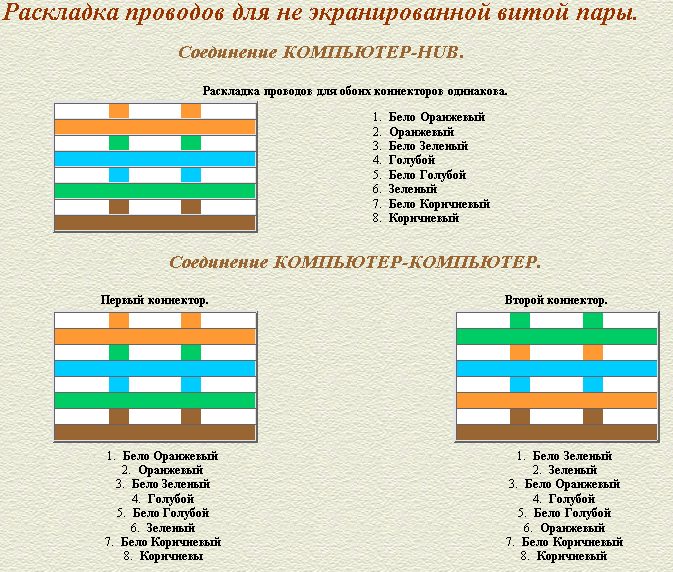 Раскладка проводов для не экранированной витой пары.

Соединение КОМПЬЮТЕР-HUB.

Раскладка проводов для обоих коннекторов одинакова.

1. Бело Оранжевый
2. Оранжевый
3. Бело Зеленый
4. Голубой
5. Бело Голубой
6. Зеленый
7. Бело Коричневый
8. Коричневый

Соединение КОМПЬЮТЕР-КОМПЬЮТЕР.

Первый коннектор.

1. Бело Оранжевый
2. Оранжевый
3. Бело Зеленый
4. Голубой
5. Бело Голубой
6. Зеленый
7. Бело Коричневый
8. Коричневы

Второй коннектор.

1. Бело Зеленый
2. Зеленый
3. Бело Оранжевый
4. Голубой
5. Бело Голубой
6. Оранжевый
7. Бело Коричневый
8. Коричневый